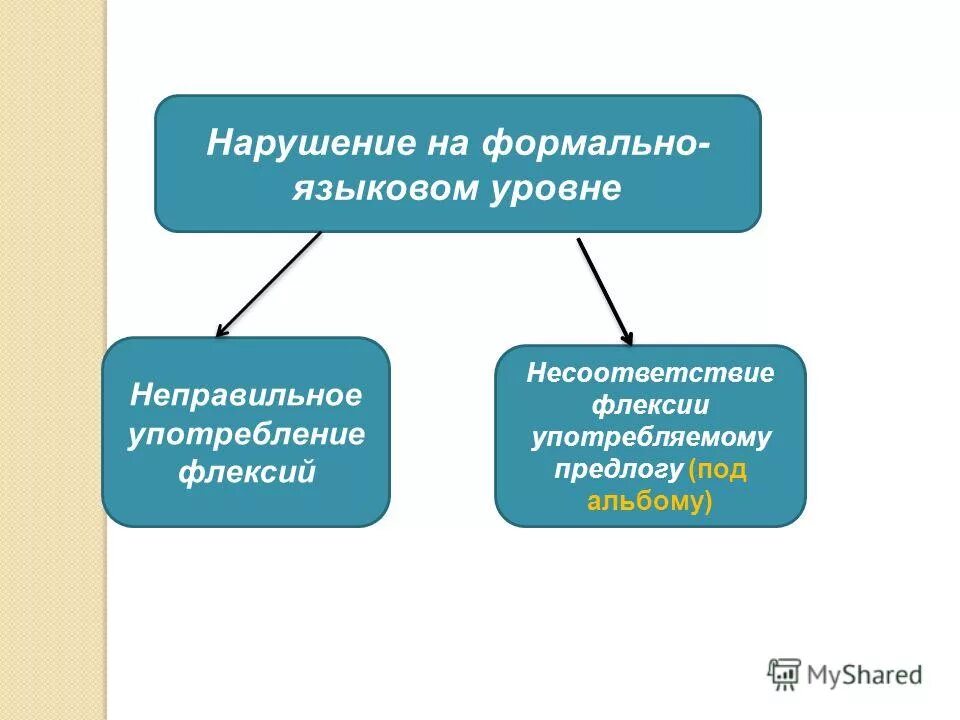 Нарушение на формально-языковом уровне

Неправильное употребление флексий

Несоответствие флексии употребляемому предлогу (под альбому)

MyShared